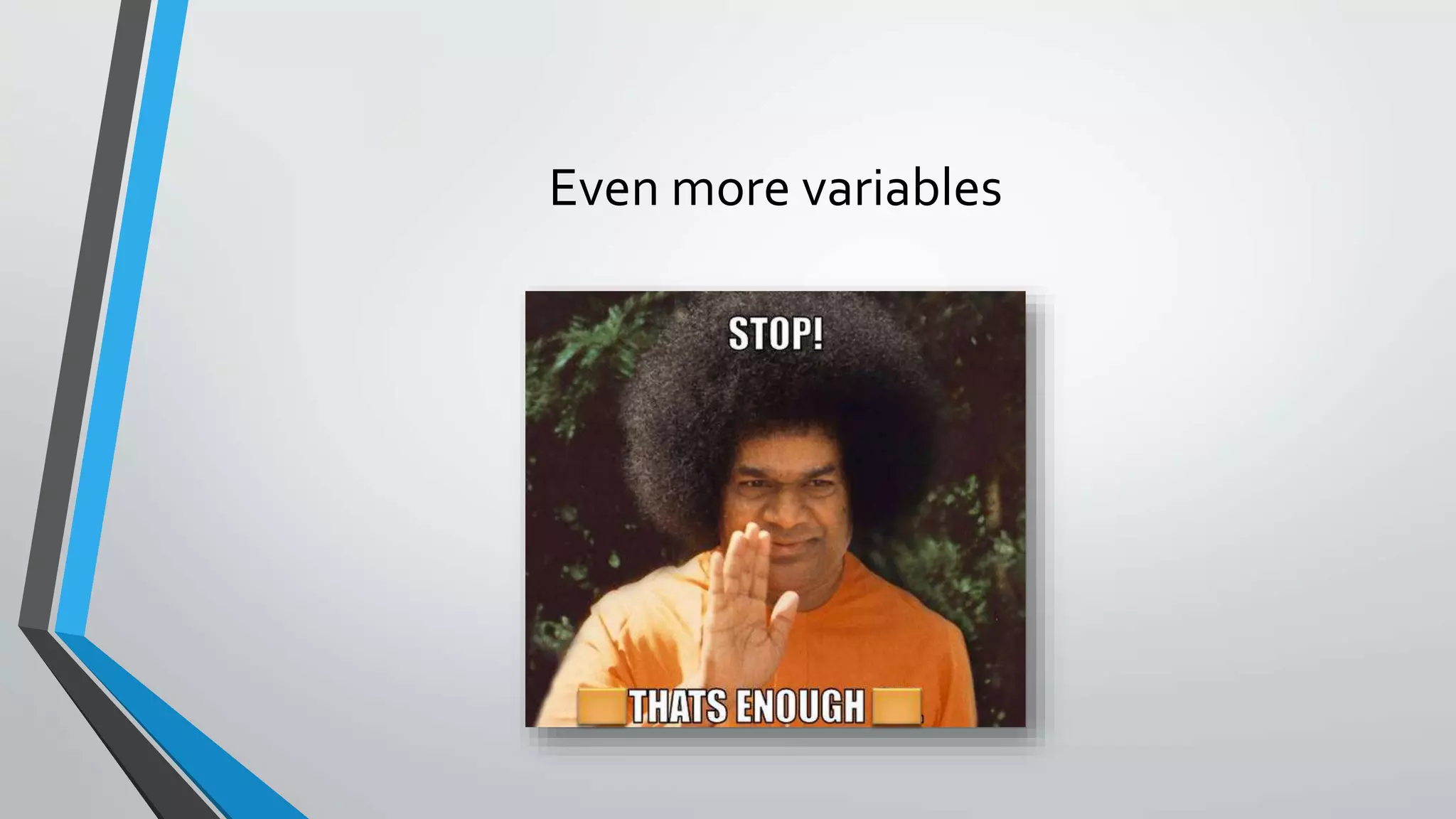 Even more variables

STOP!

THATS ENOUGH